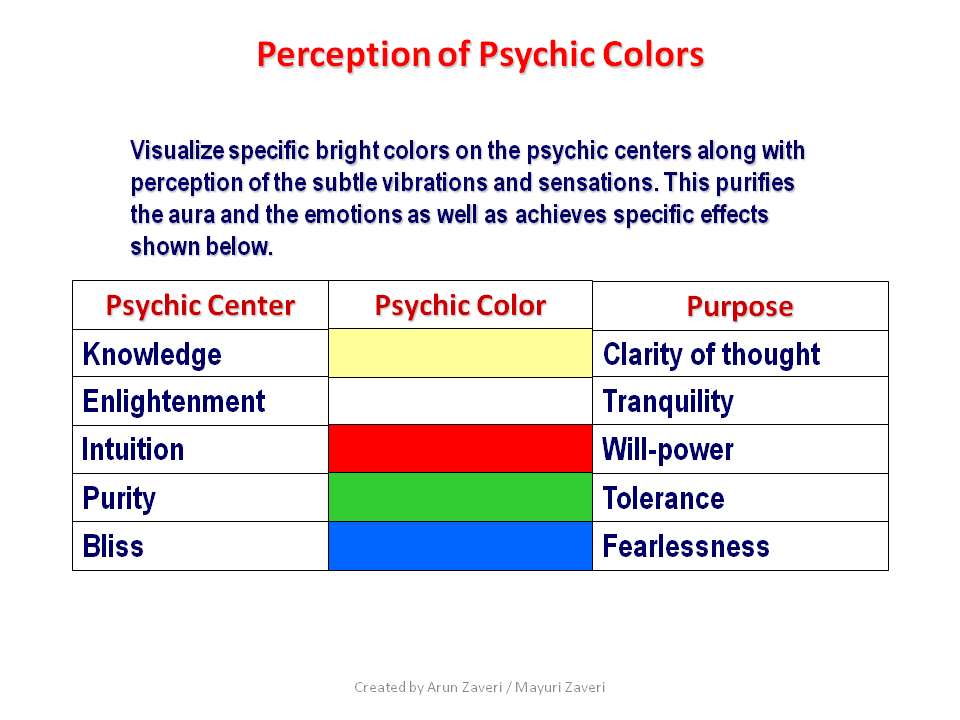 Perception of Psychic Colors

Visualize specific bright colors on the psychic centers along with perception of the subtle vibrations and sensations. This purifies the aura and the emotions as well as achieves specific effects shown below.

| Psychic Center | Psychic Color | Purpose |
|---|---|---|
| Knowledge | | Clarity of thought |
| Enlightenment | | Tranquility |
| Intuition | | Will-power |
| Purity | | Tolerance |
| Bliss | | Fearlessness |

Created by Arun Zaveri / Mayuri Zaveri